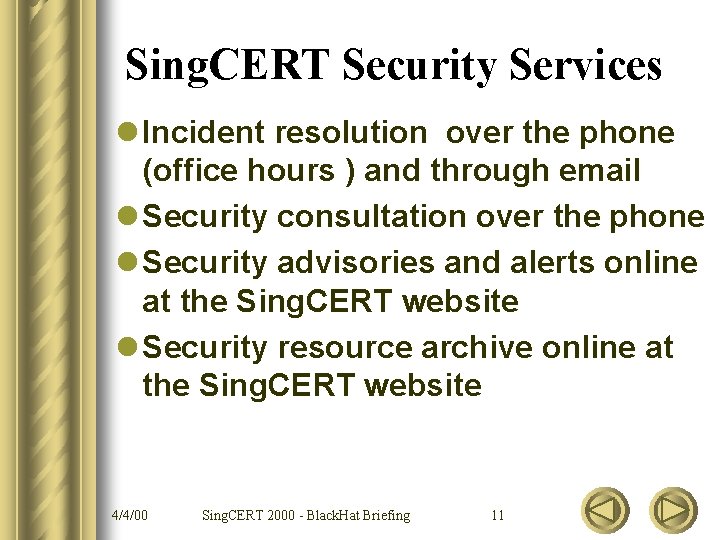 SingCERT Security Services

- Incident resolution over the phone (office hours ) and through email
- Security consultation over the phone
- Security advisories and alerts online at the SingCERT website
- Security resource archive online at the SingCERT website

4/4/00 SingCERT 2000 - BlackHat Briefing 11